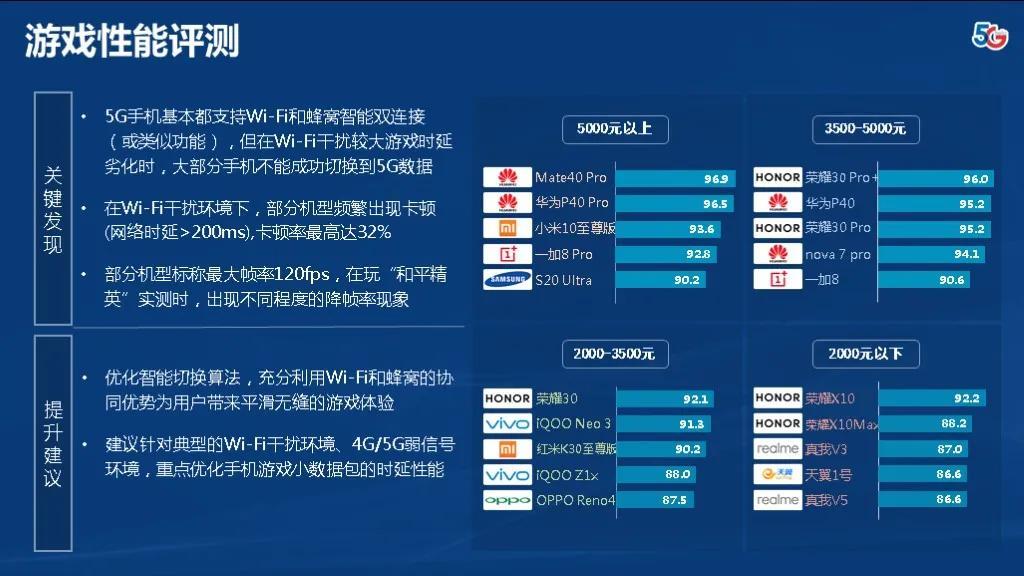 游戏性能评测

5G

关键发现

• 5G手机基本都支持Wi-Fi和蜂窝智能双连接（或类似功能），但在Wi-Fi干扰较大游戏时延劣化时，大部分手机不能成功切换到5G数据

• 在Wi-Fi干扰环境下，部分机型频繁出现卡顿(网络时延>200ms),卡顿率最高达32%

• 部分机型标称最大帧率120fps，在玩“和平精英”实测时，出现不同程度的降帧率现象

提升建议

• 优化智能切换算法，充分利用Wi-Fi和蜂窝的协同优势为用户带来平滑无缝的游戏体验

• 建议针对典型的Wi-Fi干扰环境、4G/5G弱信号环境，重点优化手机游戏小数据包的时延性能

5000元以上

| | | |
|---|---|---|
| HUAWEI | Mate40 Pro | 96.9 |
| HUAWEI | 华为P40 Pro | 96.5 |
| mi | 小米10至尊版 | 93.6 |
| 1+ | 一加8 Pro | 92.8 |
| SAMSUNG | S20 Ultra | 90.2 |

3500-5000元

| | | |
|---|---|---|
| HONOR | 荣耀30 Pro+ | 96.0 |
| HUAWEI | 华为P40 | 95.2 |
| HONOR | 荣耀30 Pro | 95.2 |
| HUAWEI | nova 7 pro | 94.1 |
| 1+ | 一加8 | 90.6 |

2000-3500元

| | | |
|---|---|---|
| HONOR | 荣耀30 | 92.1 |
| vivo | iQOO Neo 3 | 91.3 |
| mi | 红米K30至尊版 | 90.2 |
| vivo | iQOO Z1x | 88.0 |
| OPPO | OPPO Reno4 | 87.5 |

2000元以下

| | | |
|---|---|---|
| HONOR | 荣耀X10 | 92.2 |
| HONOR | 荣耀X10Max | 88.2 |
| realme | 真我V3 | 87.0 |
| 天翼 | 天翼1号 | 86.6 |
| realme | 真我V5 | 86.6 |